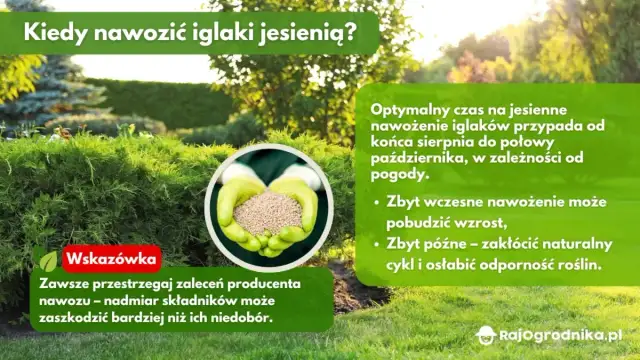 Kiedy nawozić iglaki jesienią?

Optymalny czas na jesienne nawożenie iglaków przypada od końca sierpnia do połowy października, w zależności od pogody.

• Zbyt wczesne nawożenie może pobudzić wzrost,
• Zbyt późne – zakłócić naturalny cykl i osłabić odporność roślin.

Wskazówka

Zawsze przestrzegaj zaleceń producenta nawozu – nadmiar składników może zaszkodzić bardziej niż ich niedobór.

RajOgrodnika.pl